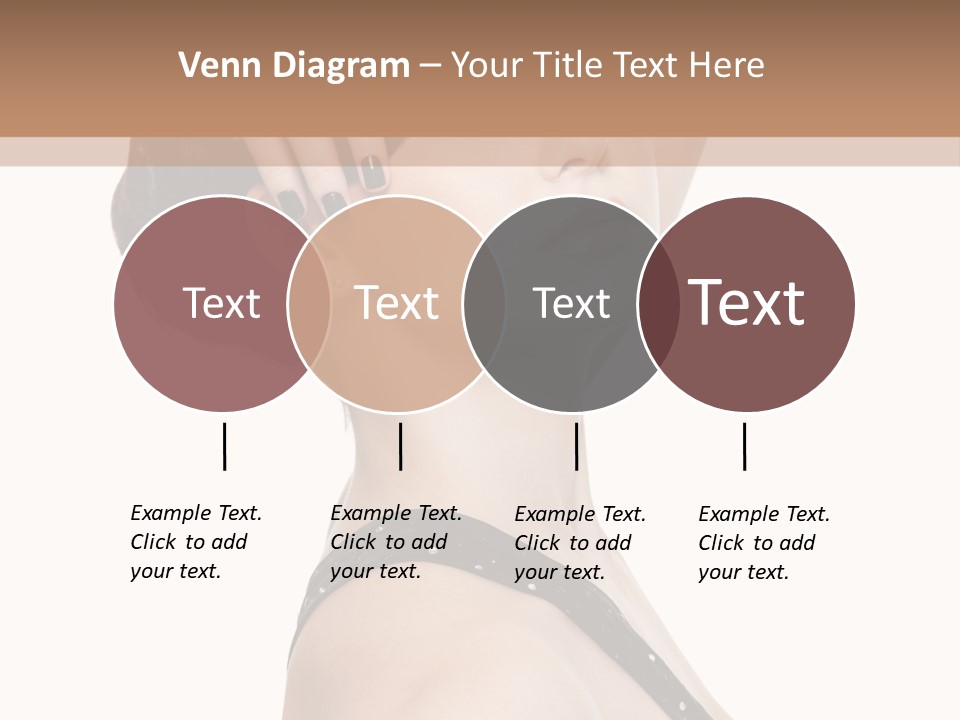 Venn Diagram – Your Title Text Here

Text

Text

Text

Text

Example Text. Click to add your text.

Example Text. Click to add your text.

Example Text. Click to add your text.

Example Text. Click to add your text.